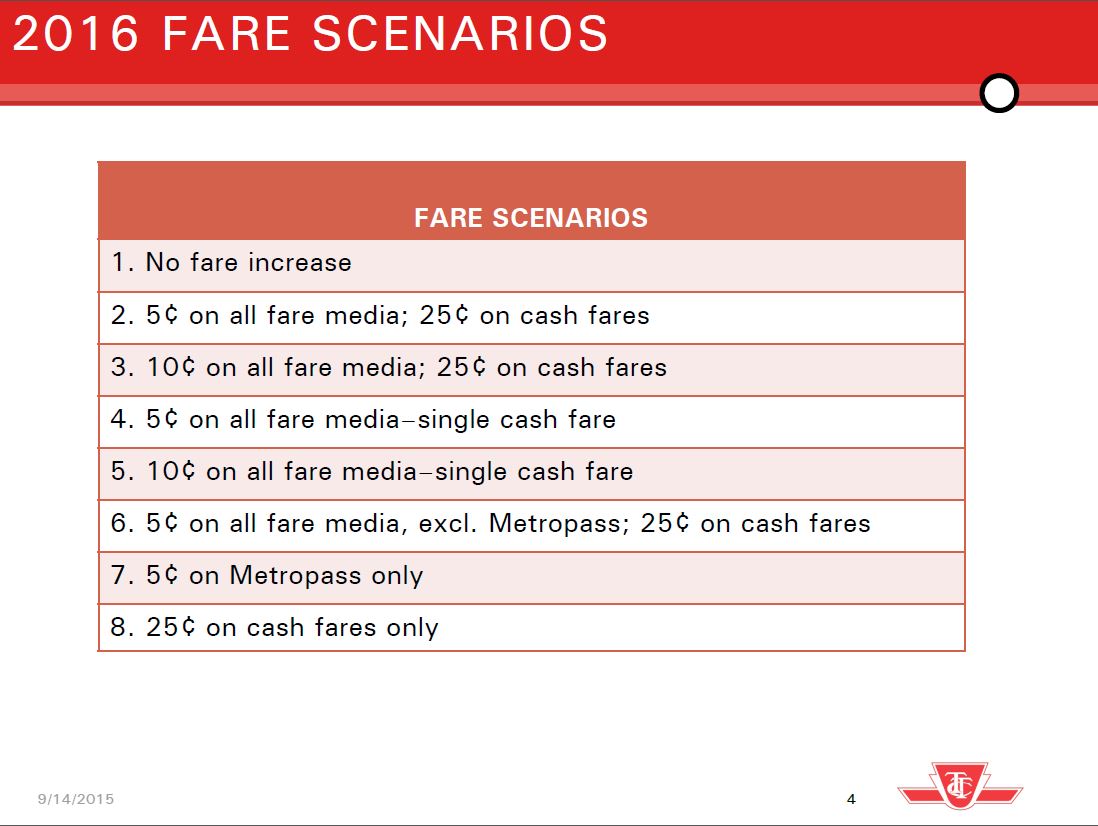 2016 FARE SCENARIOS

| FARE SCENARIOS |
|---|
| 1. No fare increase |
| 2. 5¢ on all fare media; 25¢ on cash fares |
| 3. 10¢ on all fare media; 25¢ on cash fares |
| 4. 5¢ on all fare media–single cash fare |
| 5. 10¢ on all fare media–single cash fare |
| 6. 5¢ on all fare media, excl. Metropass; 25¢ on cash fares |
| 7. 5¢ on Metropass only |
| 8. 25¢ on cash fares only |

9/14/2015

4

TTC